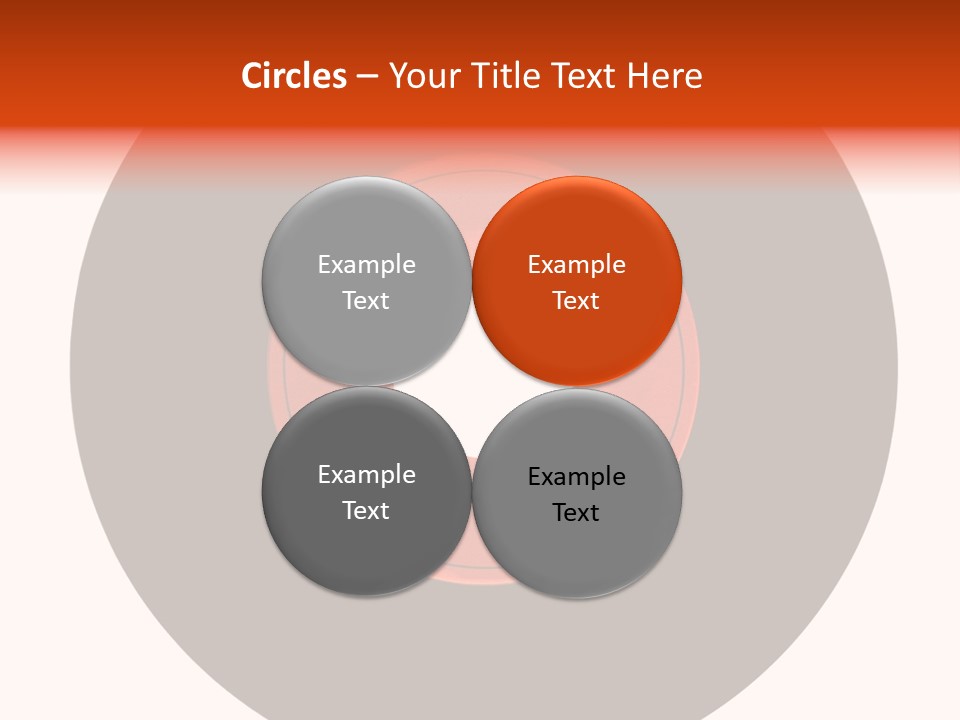 Circles – Your Title Text Here

Example Text

Example Text

Example Text

Example Text